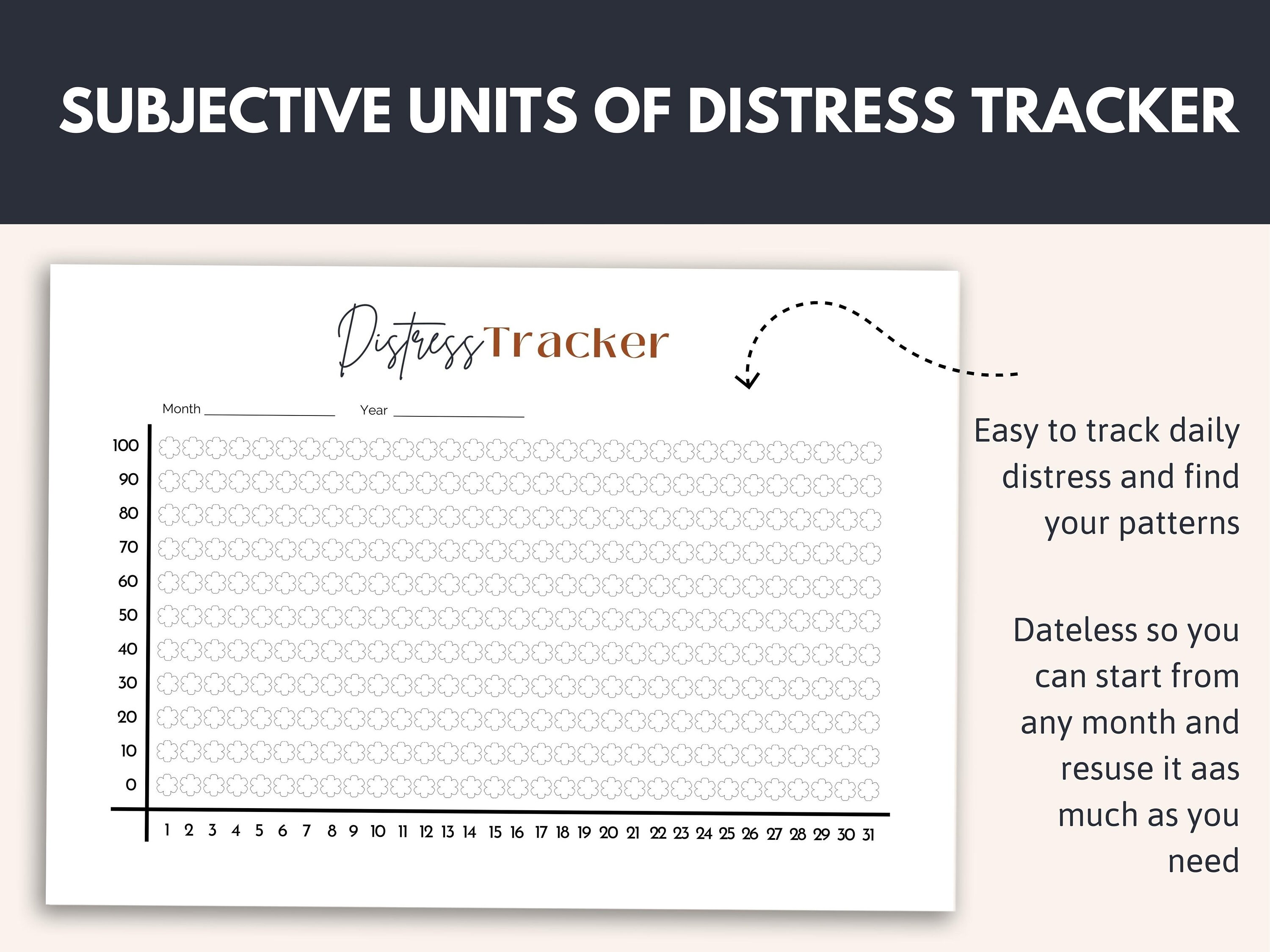 SUBJECTIVE UNITS OF DISTRESS TRACKER

Distress Tracker

Month ________ Year ________

100
90
80
70
60
50
40
30
20
10
0

1 2 3 4 5 6 7 8 9 10 11 12 13 14 15 16 17 18 19 20 21 22 23 24 25 26 27 28 29 30 31

Easy to track daily distress and find your patterns

Dateless so you can start from any month and resuse it aas much as you need